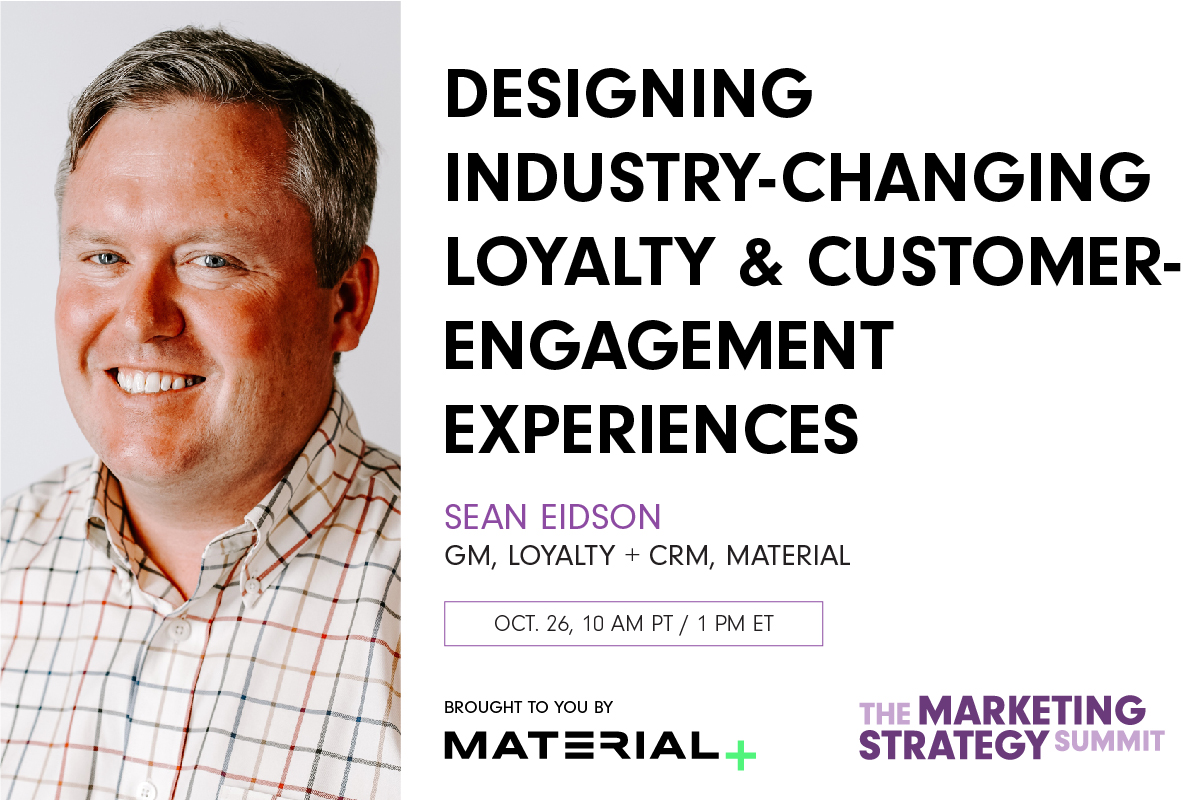 DESIGNING INDUSTRY-CHANGING LOYALTY & CUSTOMER-ENGAGEMENT EXPERIENCES

SEAN EIDSON
GM, LOYALTY + CRM, MATERIAL

OCT. 26, 10 AM PT / 1 PM ET

BROUGHT TO YOU BY
MATERIAL+

THE MARKETING STRATEGY SUMMIT